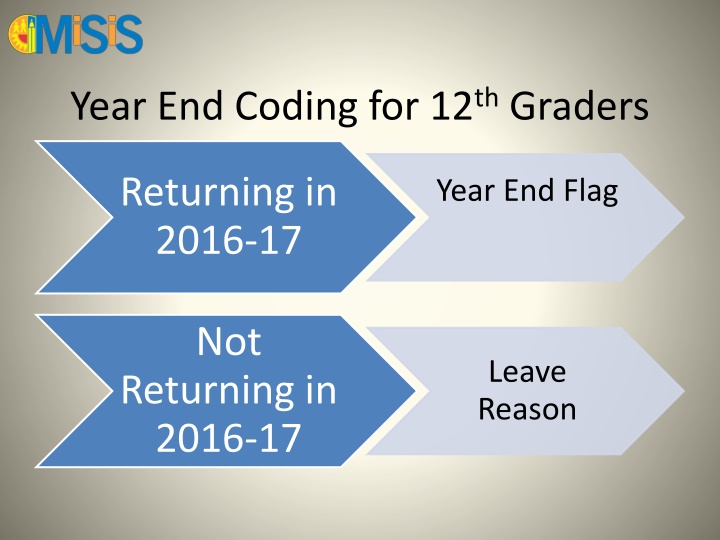 MiSiS

Year End Coding for 12$^{th}$ Graders

Returning in 2016-17

Year End Flag

Not Returning in 2016-17

Leave Reason